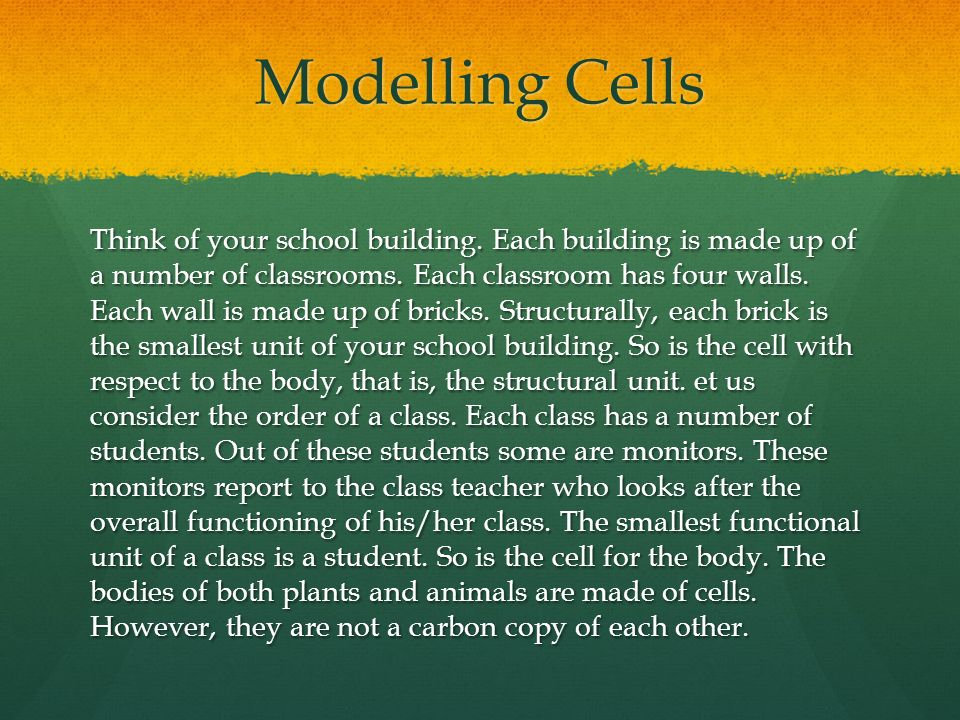 Modelling Cells

Think of your school building. Each building is made up of a number of classrooms. Each classroom has four walls. Each wall is made up of bricks. Structurally, each brick is the smallest unit of your school building. So is the cell with respect to the body, that is, the structural unit. et us consider the order of a class. Each class has a number of students. Out of these students some are monitors. These monitors report to the class teacher who looks after the overall functioning of his/her class. The smallest functional unit of a class is a student. So is the cell for the body. The bodies of both plants and animals are made of cells. However, they are not a carbon copy of each other.